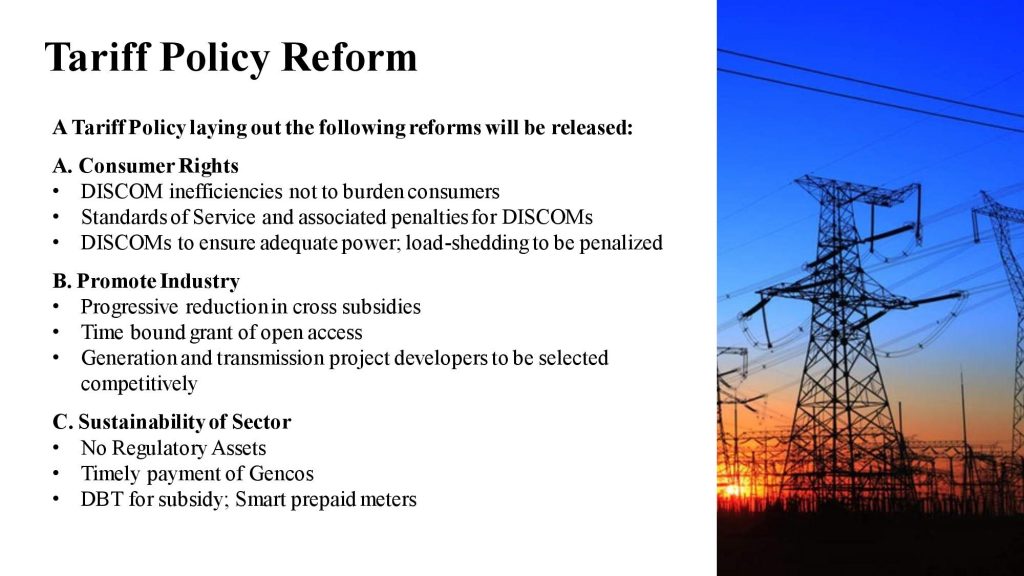 Tariff Policy Reform

A Tariff Policy laying out the following reforms will be released:

A. Consumer Rights
• DISCOM inefficiencies not to burden consumers
• Standards of Service and associated penalties for DISCOMs
• DISCOMs to ensure adequate power; load-shedding to be penalized

B. Promote Industry
• Progressive reduction in cross subsidies
• Time bound grant of open access
• Generation and transmission project developers to be selected competitively

C. Sustainability of Sector
• No Regulatory Assets
• Timely payment of Gencos
• DBT for subsidy; Smart prepaid meters